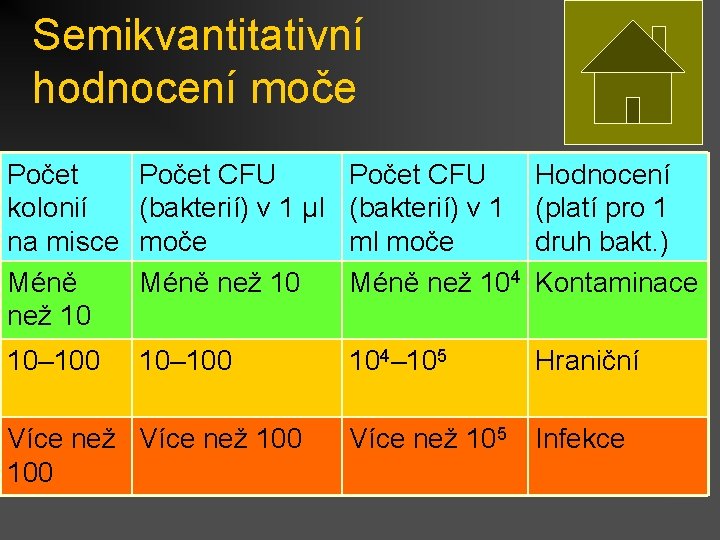 Semikvantitativní hodnocení moče

| Počet kolonií na misce | Počet CFU (bakterií) v 1 μl moče | Počet CFU (bakterií) v 1 ml moče | Hodnocení (platí pro 1 druh bakt.) |
|---|---|---|---|
| Méně než 10 | Méně než 10 | Méně než $10^4$ | Kontaminace |
| 10–100 | 10–100 | $10^4$–$10^5$ | Hraniční |
| Více než 100 | Více než 100 | Více než $10^5$ | Infekce |